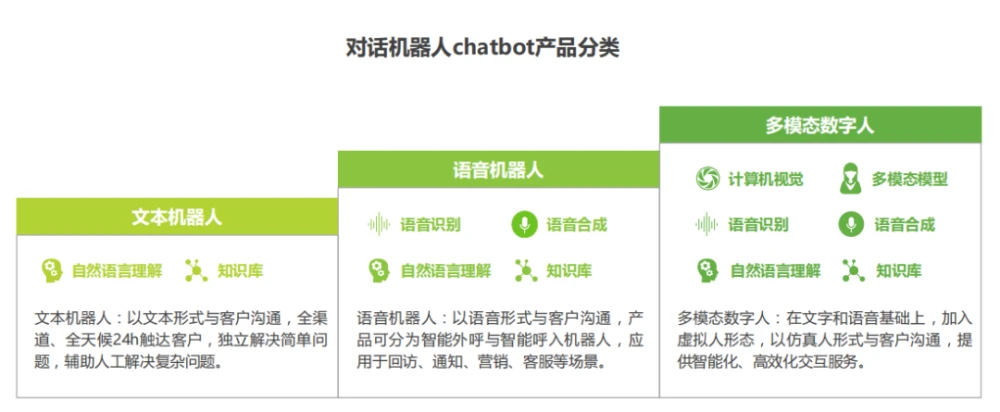 对话机器人chatbot产品分类

文本机器人

自然语言理解　知识库

文本机器人：以文本形式与客户沟通，全渠道、全天候24h触达客户，独立解决简单问题，辅助人工解决复杂问题。

语音机器人

语音识别　语音合成

自然语言理解　知识库

语音机器人：以语音形式与客户沟通，产品可分为智能外呼与智能呼入机器人，应用于回访、通知、营销、客服等场景。

多模态数字人

计算机视觉　多模态模型

语音识别　语音合成

自然语言理解　知识库

多模态数字人：在文字和语音基础上，加入虚拟人形态，以仿真人形式与客户沟通，提供智能化、高效化交互服务。